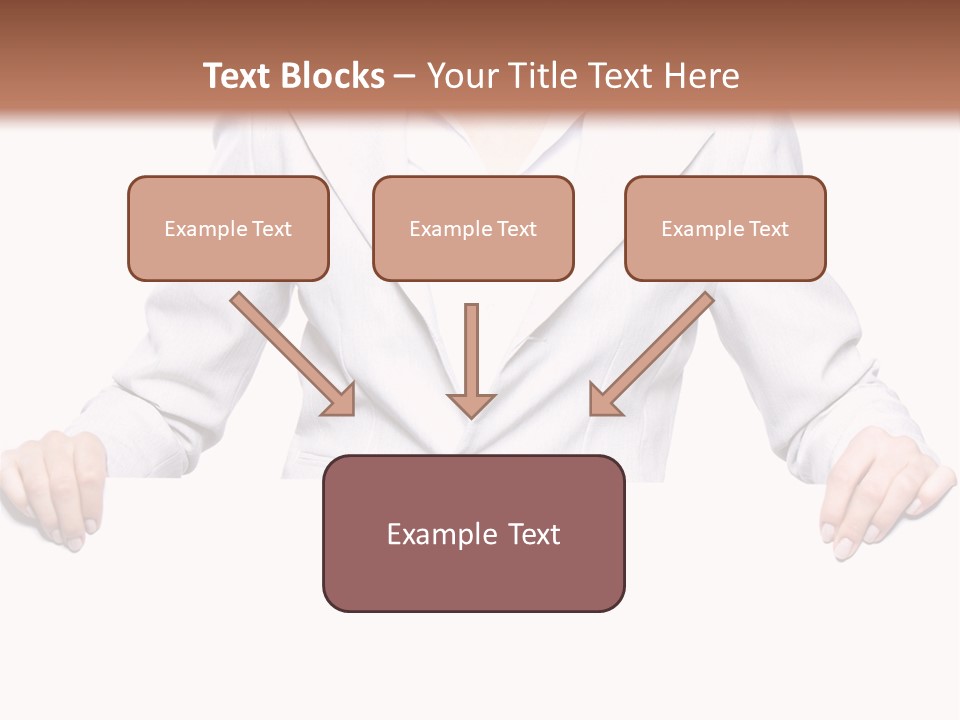 Text Blocks – Your Title Text Here

Example Text

Example Text

Example Text

Example Text